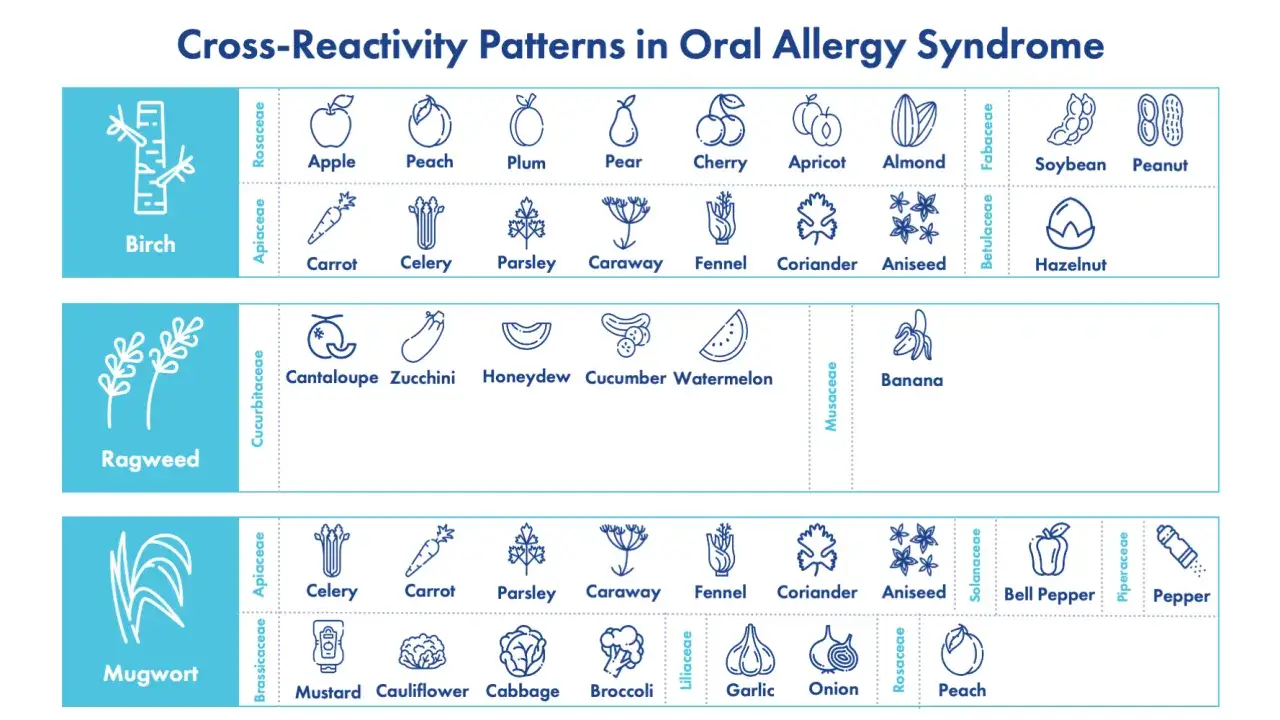 Cross-Reactivity Patterns in Oral Allergy Syndrome

Birch

Rosaceae
Apple
Peach
Plum
Pear
Cherry
Apricot
Almond

Fabaceae
Soybean
Peanut

Apiaceae
Carrot
Celery
Parsley
Caraway
Fennel
Coriander
Aniseed

Betulaceae
Hazelnut

Ragweed

Cucurbitaceae
Cantaloupe
Zucchini
Honeydew
Cucumber
Watermelon

Musaceae
Banana

Mugwort

Apiaceae
Celery
Carrot
Parsley
Caraway
Fennel
Coriander
Aniseed

Solanaceae
Bell Pepper

Piperaceae
Pepper

Brassicaceae
Mustard
Cauliflower
Cabbage
Broccoli

Liliaceae
Garlic
Onion

Rosaceae
Peach